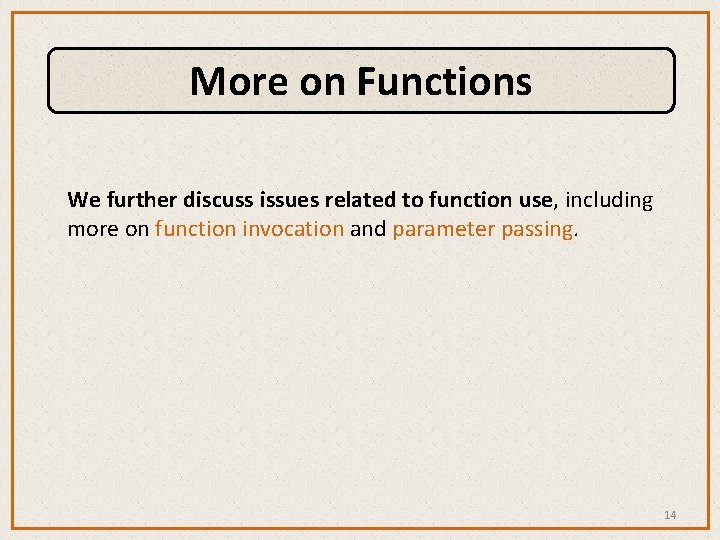 More on Functions

We further discuss issues related to function use, including more on function invocation and parameter passing.

14